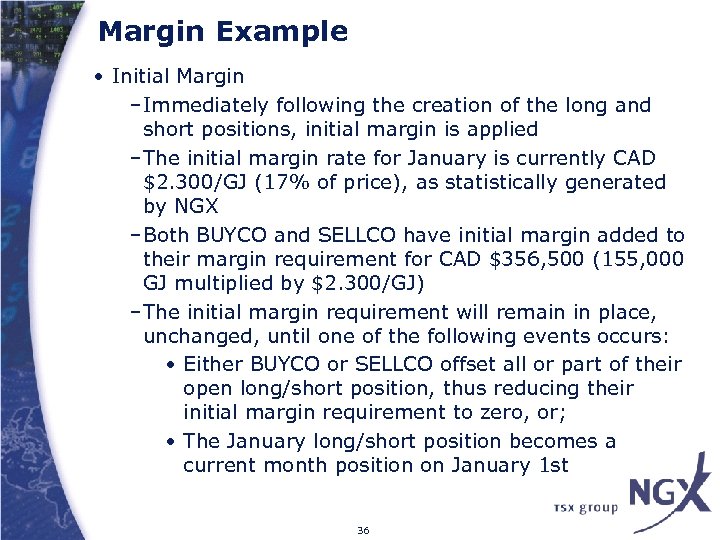 Margin Example

• Initial Margin

–Immediately following the creation of the long and short positions, initial margin is applied

–The initial margin rate for January is currently CAD \$2.300/GJ (17% of price), as statistically generated by NGX

–Both BUYCO and SELLCO have initial margin added to their margin requirement for CAD \$356,500 (155,000 GJ multiplied by \$2.300/GJ)

–The initial margin requirement will remain in place, unchanged, until one of the following events occurs:

• Either BUYCO or SELLCO offset all or part of their open long/short position, thus reducing their initial margin requirement to zero, or;

• The January long/short position becomes a current month position on January 1st

TSX group NGX

36